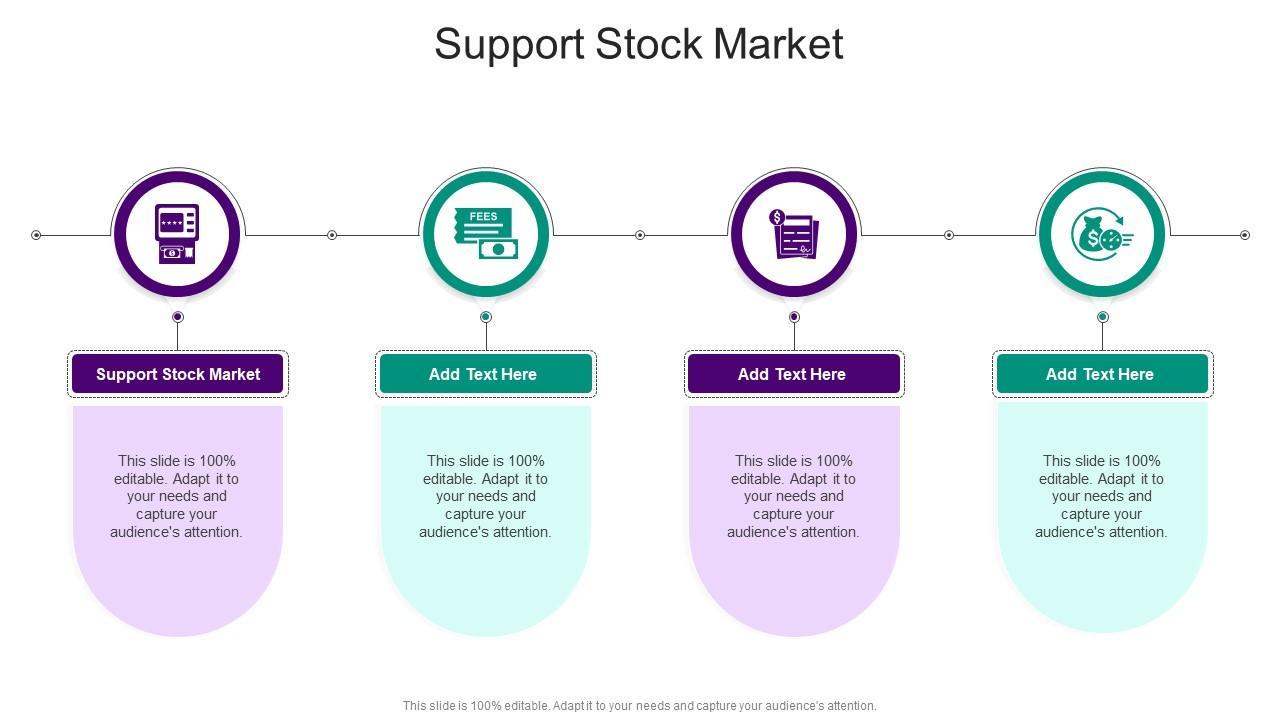 Support Stock Market

FEES

Support Stock Market

This slide is 100% editable. Adapt it to your needs and capture your audience's attention.

Add Text Here

This slide is 100% editable. Adapt it to your needs and capture your audience's attention.

Add Text Here

This slide is 100% editable. Adapt it to your needs and capture your audience's attention.

Add Text Here

This slide is 100% editable. Adapt it to your needs and capture your audience's attention.

This slide is 100% editable. Adapt it to your needs and capture your audience's attention.